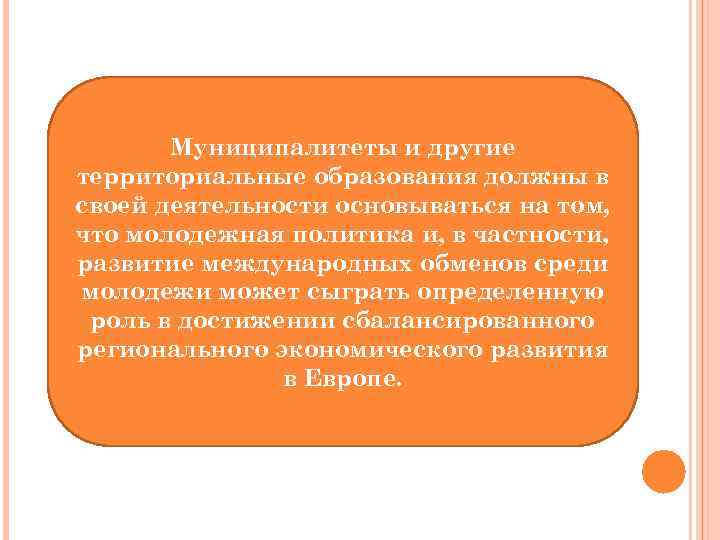 Муниципалитеты и другие территориальные образования должны в своей деятельности основываться на том, что молодежная политика и, в частности, развитие международных обменов среди молодежи может сыграть определенную роль в достижении сбалансированного регионального экономического развития в Европе.